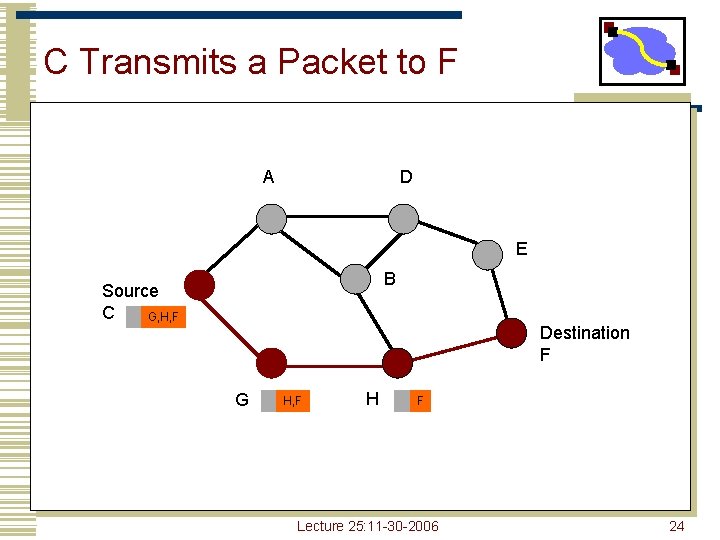 C Transmits a Packet to F

A

D

E

B

Source
C

G,H,F

Destination
F

G

H,F

H

F

Lecture 25:11-30-2006

24